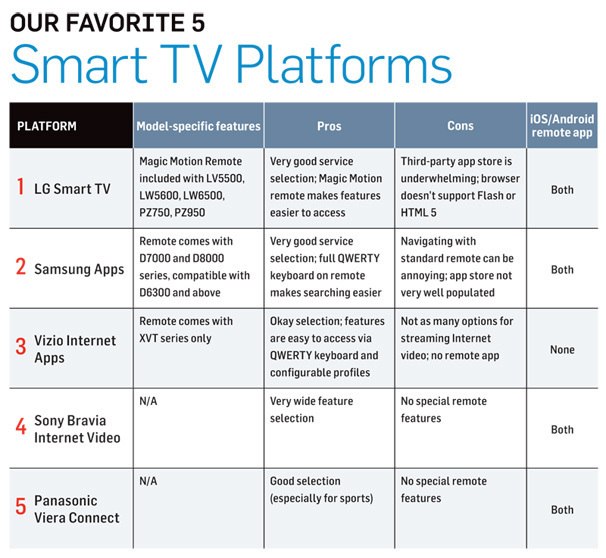 OUR FAVORITE 5
Smart TV Platforms

| PLATFORM | Model-specific features | Pros | Cons | iOS/Android remote app |
|---|---|---|---|---|
| 1 LG Smart TV | Magic Motion Remote included with LV5500, LW5600, LW6500, PZ750, PZ950 | Very good service selection; Magic Motion remote makes features easier to access | Third-party app store is underwhelming; browser doesn't support Flash or HTML 5 | Both |
| 2 Samsung Apps | Remote comes with D7000 and D8000 series, compatible with D6300 and above | Very good service selection; full QWERTY keyboard on remote makes searching easier | Navigating with standard remote can be annoying; app store not very well populated | Both |
| 3 Vizio Internet Apps | Remote comes with XVT series only | Okay selection; features are easy to access via QWERTY keyboard and configurable profiles | Not as many options for streaming Internet video; no remote app | None |
| 4 Sony Bravia Internet Video | N/A | Very wide feature selection | No special remote features | Both |
| 5 Panasonic Viera Connect | N/A | Good selection (especially for sports) | No special remote features | Both |